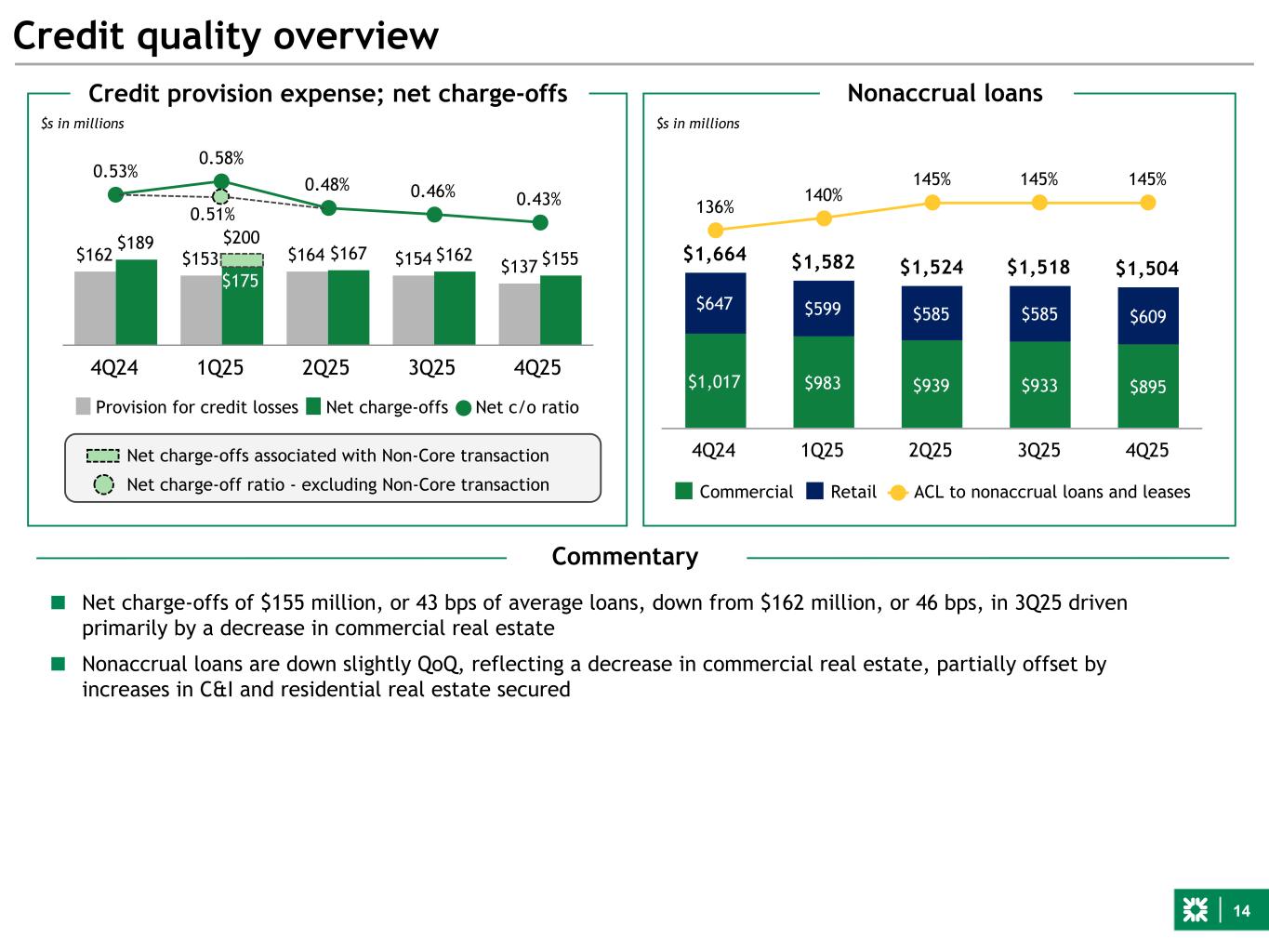 Credit quality overview

Credit provision expense; net charge-offs

$s in millions

0.53% 0.58% 0.48% 0.46% 0.43%

0.51%

$162 $189 $153 $200 $175 $164 $167 $154 $162 $137 $155

4Q24 1Q25 2Q25 3Q25 4Q25

Provision for credit losses Net charge-offs Net c/o ratio

Net charge-offs associated with Non-Core transaction

Net charge-off ratio - excluding Non-Core transaction

Nonaccrual loans

$s in millions

136% 140% 145% 145% 145%

$1,664 $1,582 $1,524 $1,518 $1,504

$647 $599 $585 $585 $609

$1,017 $983 $939 $933 $895

4Q24 1Q25 2Q25 3Q25 4Q25

Commercial Retail ACL to nonaccrual loans and leases

Commentary

Net charge-offs of $155 million, or 43 bps of average loans, down from $162 million, or 46 bps, in 3Q25 driven primarily by a decrease in commercial real estate

Nonaccrual loans are down slightly QoQ, reflecting a decrease in commercial real estate, partially offset by increases in C&I and residential real estate secured

14